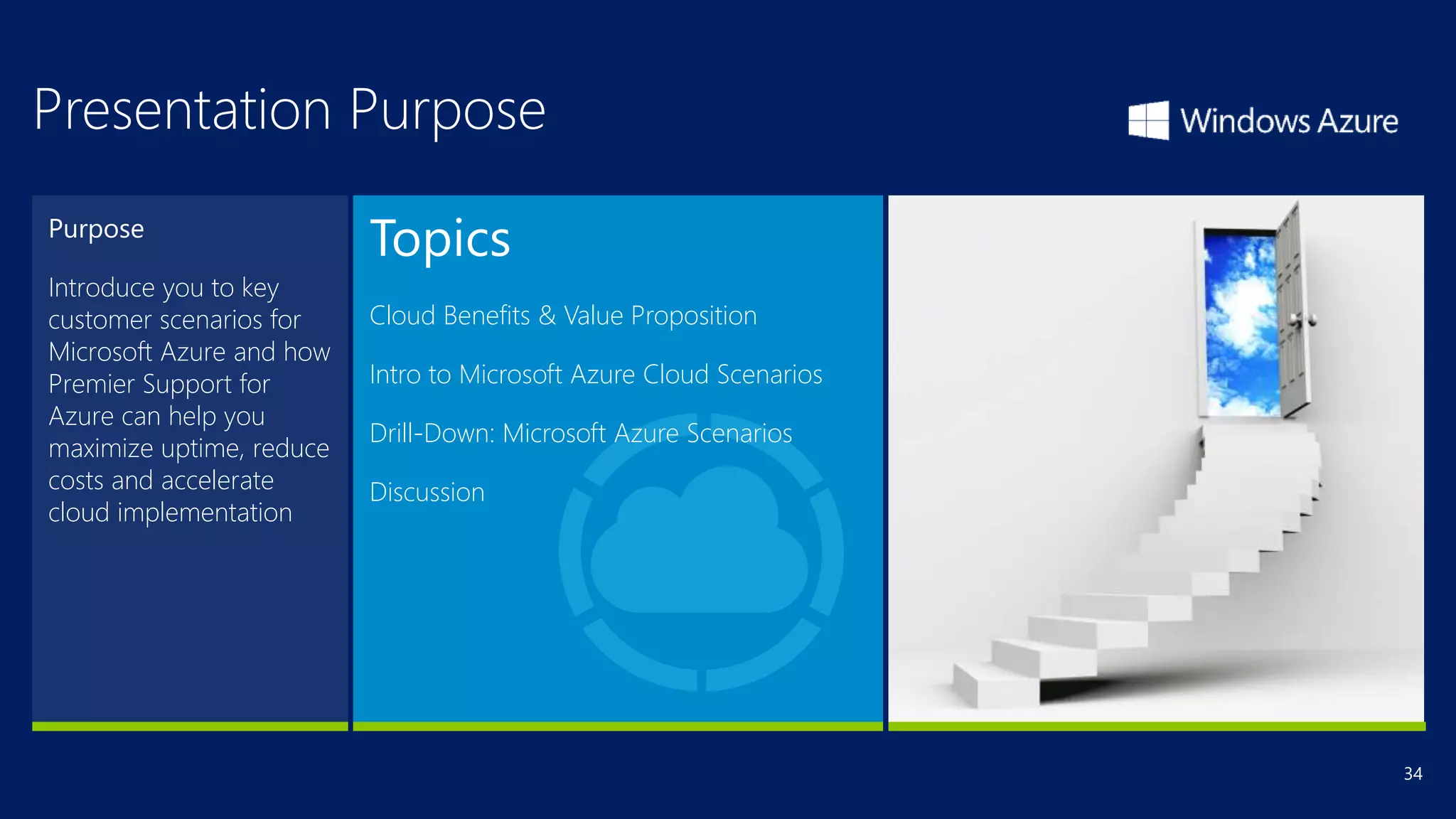 Presentation Purpose

Windows Azure

Purpose

Introduce you to key customer scenarios for Microsoft Azure and how Premier Support for Azure can help you maximize uptime, reduce costs and accelerate cloud implementation

Topics

Cloud Benefits & Value Proposition

Intro to Microsoft Azure Cloud Scenarios

Drill-Down: Microsoft Azure Scenarios

Discussion

34